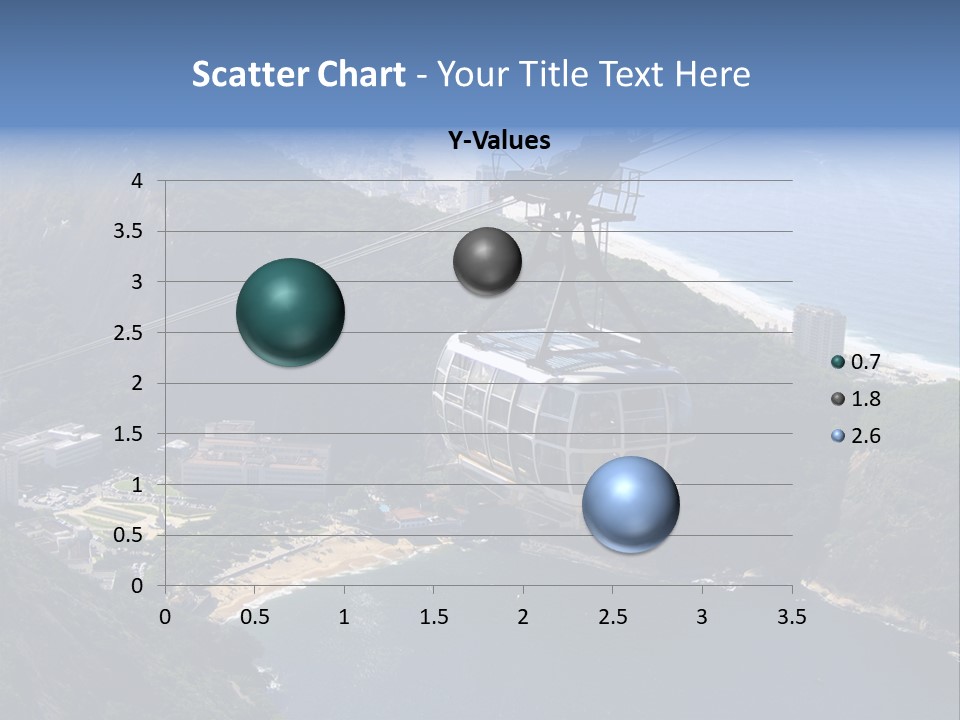 Scatter Chart - Your Title Text Here

Y-Values

4
3.5
3
2.5
2
1.5
1
0.5
0

0 0.5 1 1.5 2 2.5 3 3.5

0.7
1.8
2.6